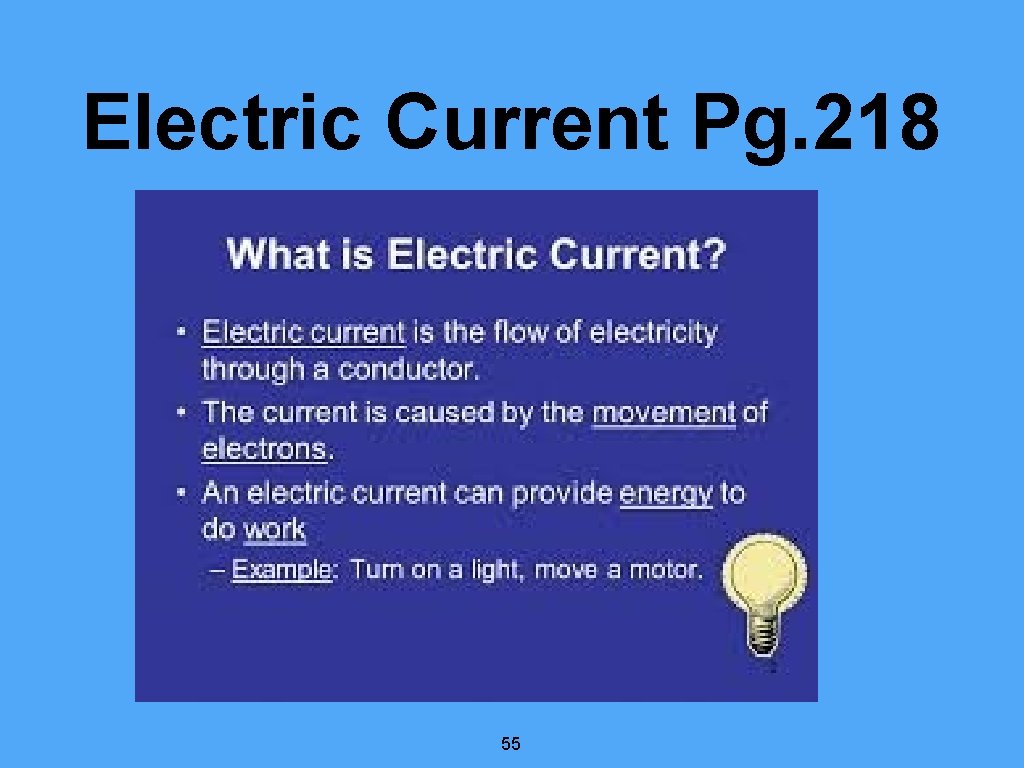 Electric Current Pg. 218

What is Electric Current?

• Electric current is the flow of electricity through a conductor.
• The current is caused by the movement of electrons.
• An electric current can provide energy to do work
– Example: Turn on a light, move a motor.

55